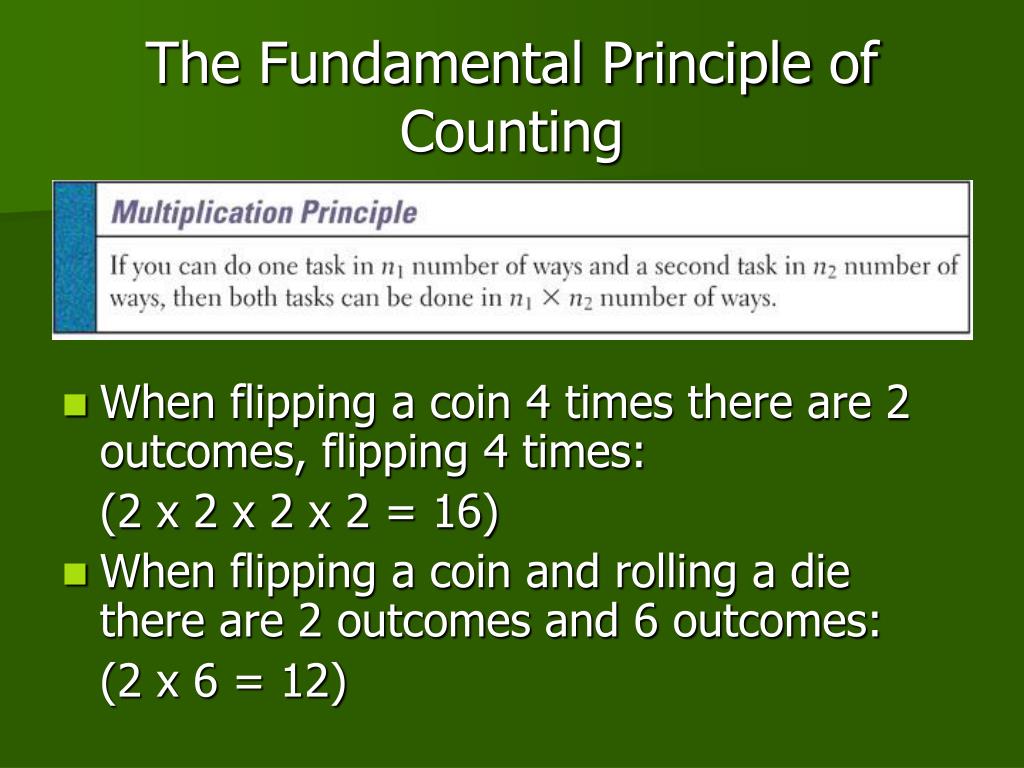 The Fundamental Principle of Counting

Multiplication Principle

If you can do one task in $n_1$ number of ways and a second task in $n_2$ number of ways, then both tasks can be done in $n_1 \times n_2$ number of ways.

When flipping a coin 4 times there are 2 outcomes, flipping 4 times:

(2 x 2 x 2 x 2 = 16)

When flipping a coin and rolling a die there are 2 outcomes and 6 outcomes:

(2 x 6 = 12)